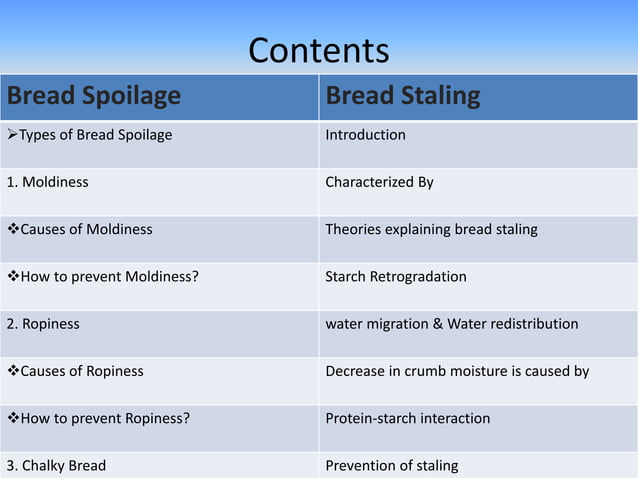 Contents

| Bread Spoilage | Bread Staling |
|---|---|
| ➢Types of Bread Spoilage | Introduction |
| 1. Moldiness | Characterized By |
| ❖Causes of Moldiness | Theories explaining bread staling |
| ❖How to prevent Moldiness? | Starch Retrogradation |
| 2. Ropiness | water migration & Water redistribution |
| ❖Causes of Ropiness | Decrease in crumb moisture is caused by |
| ❖How to prevent Ropiness? | Protein-starch interaction |
| 3. Chalky Bread | Prevention of staling |